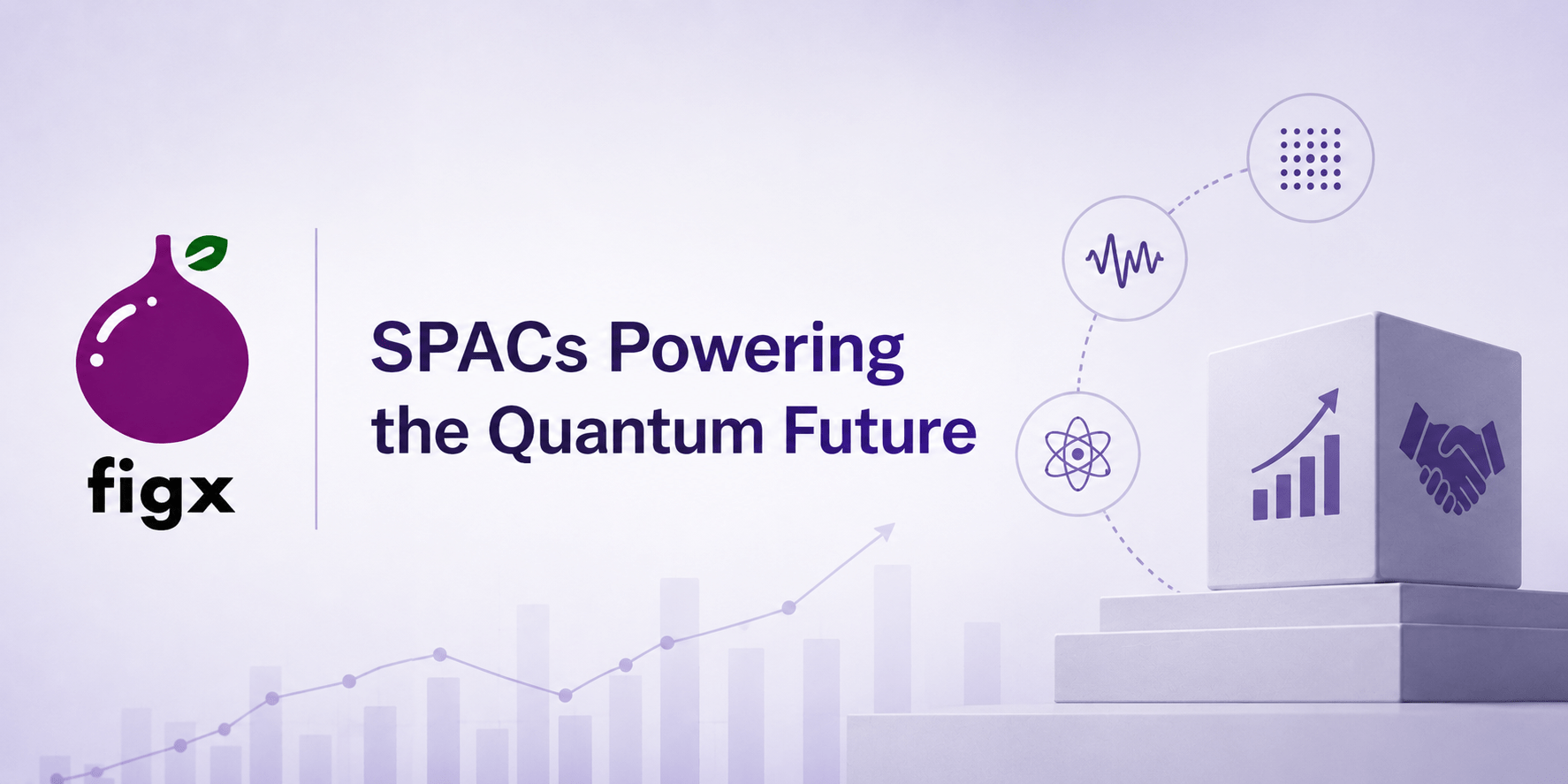 figx

SPACs Powering the Quantum Future